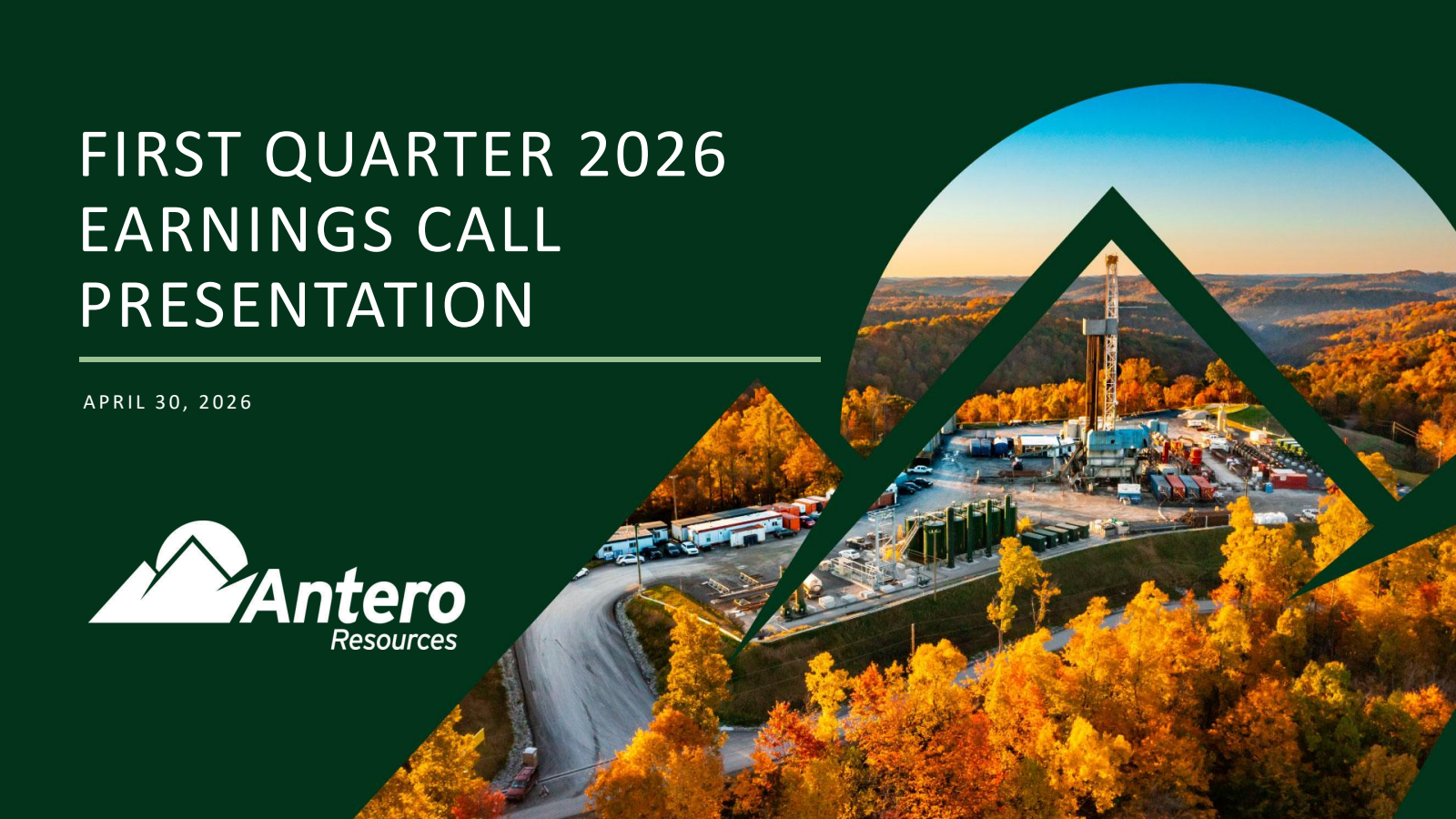 FIRST QUARTER 2026 EARNINGS CALL PRESENTATION

APRIL 30, 2026

Antero
Resources